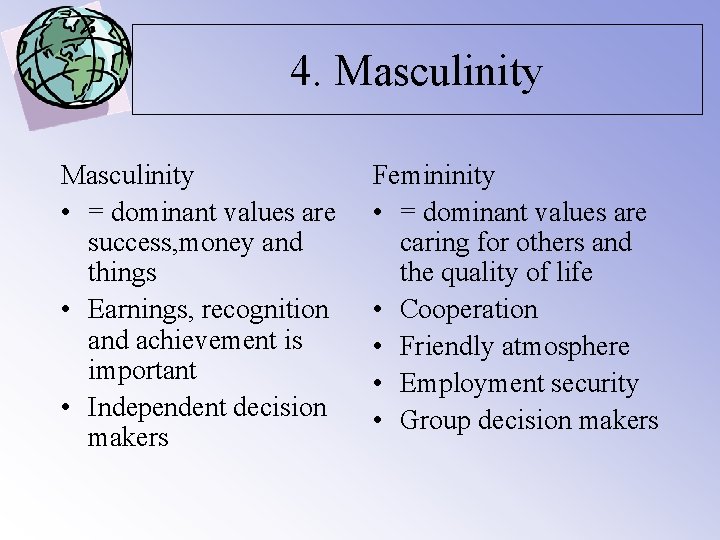 4. Masculinity

Masculinity
• = dominant values are success,money and things
• Earnings, recognition and achievement is important
• Independent decision makers

Femininity
• = dominant values are caring for others and the quality of life
• Cooperation
• Friendly atmosphere
• Employment security
• Group decision makers